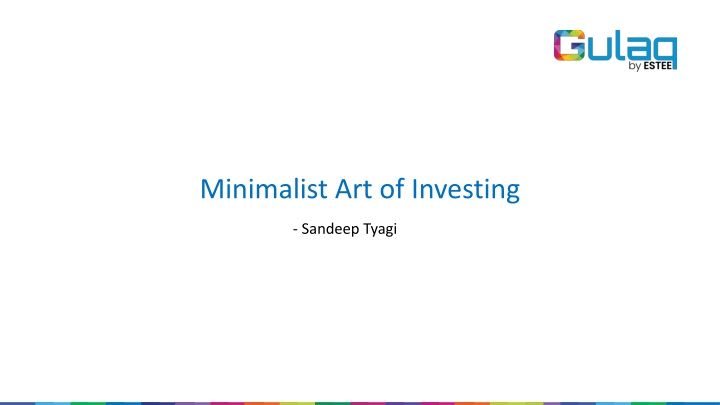 Gulaq
by ESTEE

Minimalist Art of Investing

- Sandeep Tyagi